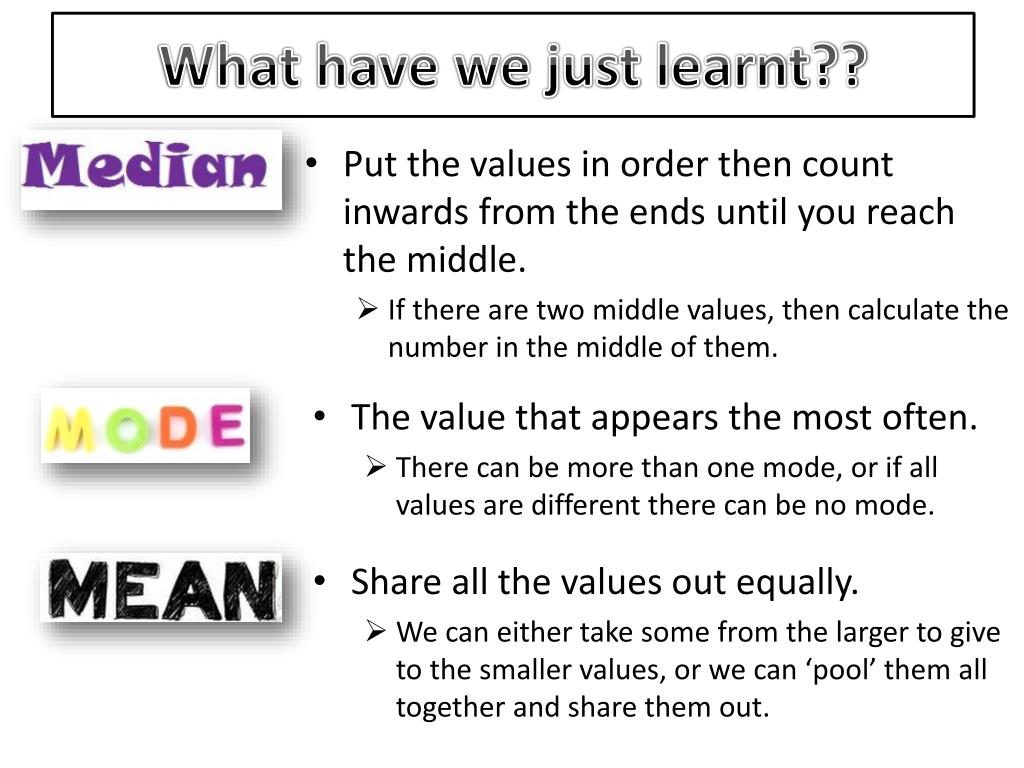 What have we just learnt??

Median

• Put the values in order then count inwards from the ends until you reach the middle.

➢ If there are two middle values, then calculate the number in the middle of them.

MODE

• The value that appears the most often.

➢ There can be more than one mode, or if all values are different there can be no mode.

MEAN

• Share all the values out equally.

➢ We can either take some from the larger to give to the smaller values, or we can ‘pool’ them all together and share them out.